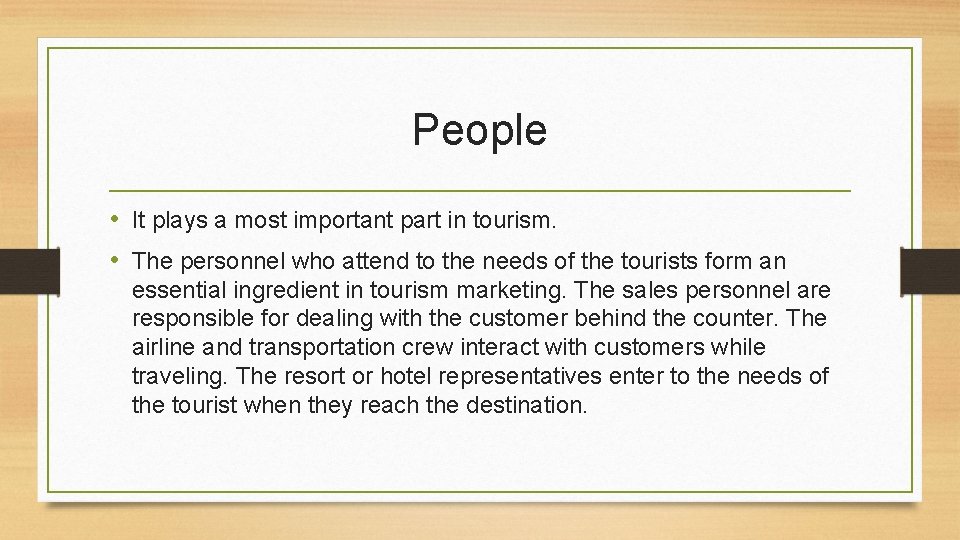 People

• It plays a most important part in tourism.

• The personnel who attend to the needs of the tourists form an essential ingredient in tourism marketing. The sales personnel are responsible for dealing with the customer behind the counter. The airline and transportation crew interact with customers while traveling. The resort or hotel representatives enter to the needs of the tourist when they reach the destination.